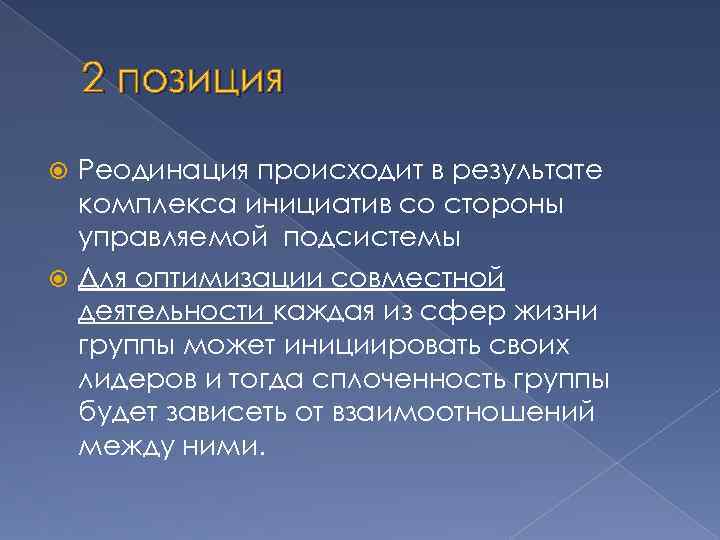 2 позиция

Реодинация происходит в результате комплекса инициатив со стороны управляемой подсистемы

Для оптимизации совместной деятельности каждая из сфер жизни группы может инициировать своих лидеров и тогда сплоченность группы будет зависеть от взаимоотношений между ними.